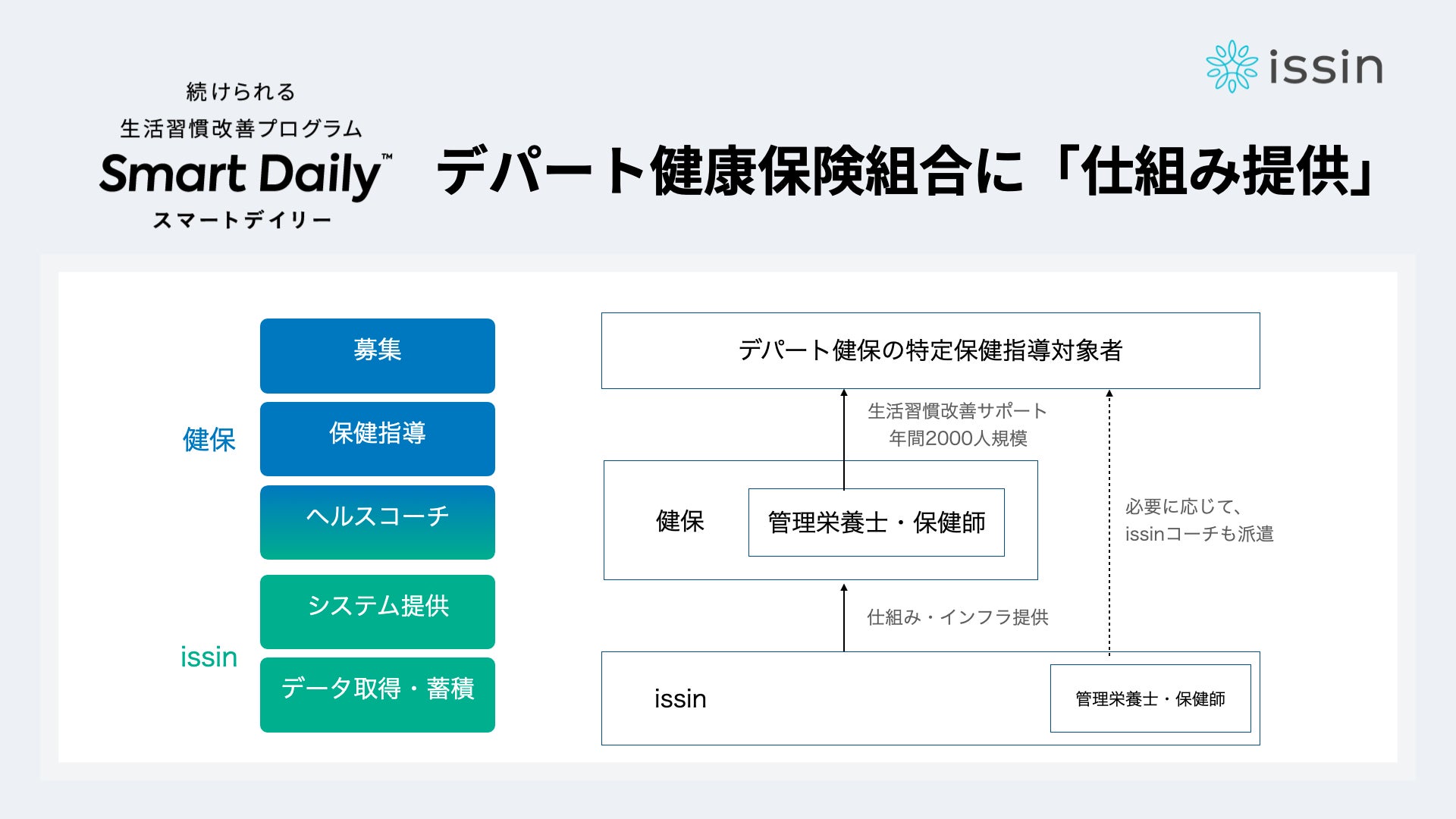 issin

続けられる
生活習慣改善プログラム
Smart Daily™
スマートデイリー

デパート健康保険組合に「仕組み提供」

健保

募集

保健指導

ヘルスコーチ

issin

システム提供

データ取得・蓄積

デパート健保の特定保健指導対象者

生活習慣改善サポート
年間2000人規模

健保

管理栄養士・保健師

必要に応じて、
issinコーチも派遣

仕組み・インフラ提供

issin

管理栄養士・保健師